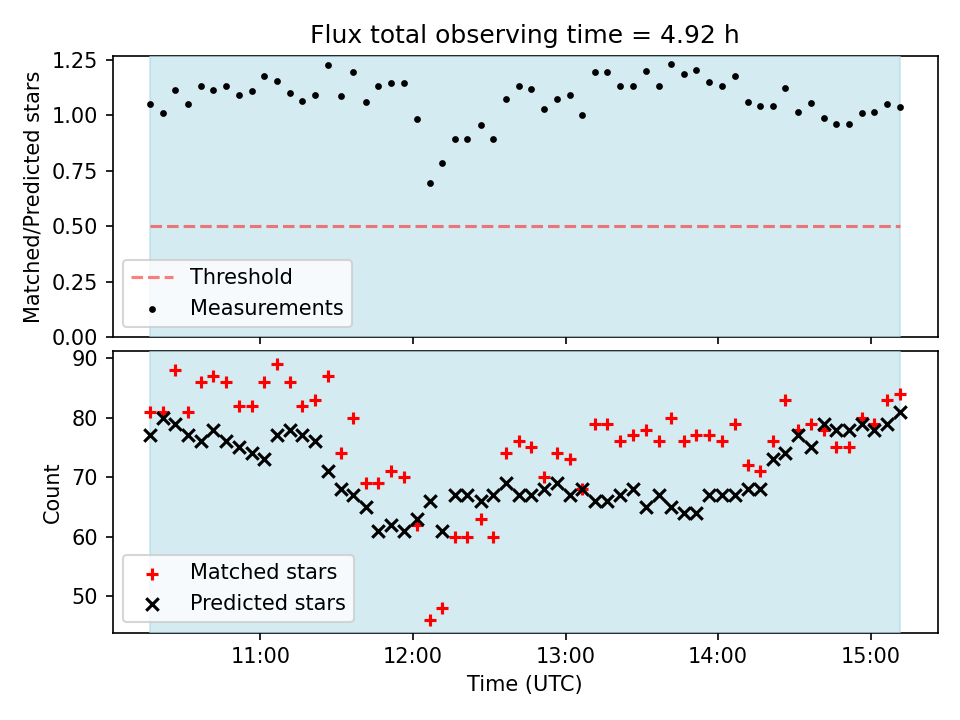 Flux total observing time = 4.92 h

Matched/Predicted stars

1.25
1.00
0.75
0.50
0.25
0.00

Threshold
Measurements

Count

90
80
70
60
50

Matched stars
Predicted stars

11:00
12:00
13:00
14:00
15:00

Time (UTC)